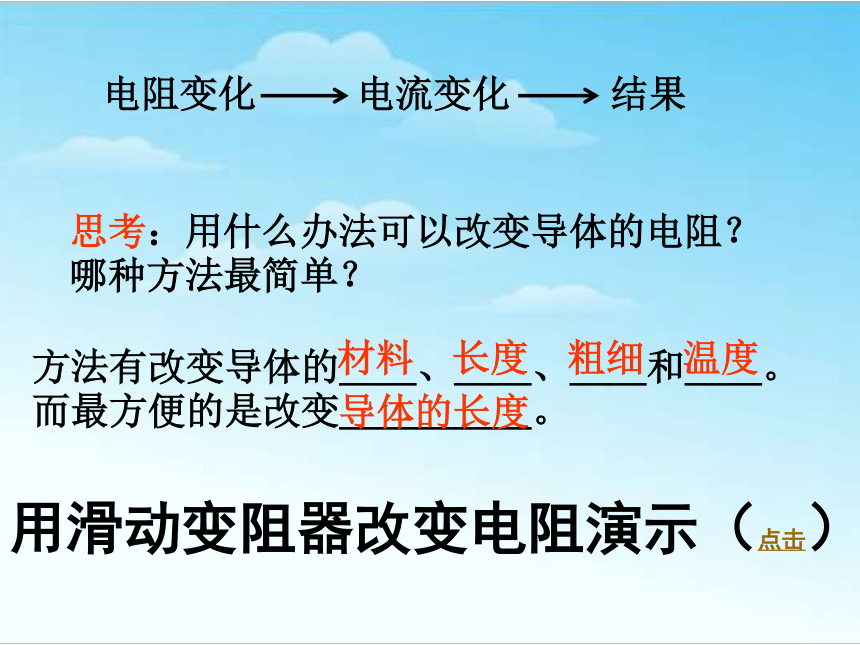 电阻变化 ⟶ 电流变化 ⟶ 结果

思考：用什么办法可以改变导体的电阻？哪种方法最简单？

方法有改变导体的材料、长度、粗细和温度。而最方便的是改变导体的长度。

用滑动变阻器改变电阻演示（点击）